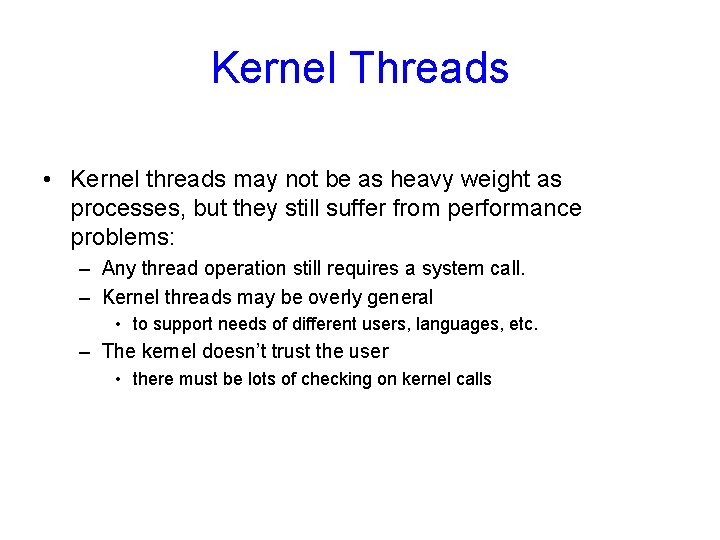 Kernel Threads

• Kernel threads may not be as heavy weight as processes, but they still suffer from performance problems:

– Any thread operation still requires a system call.

– Kernel threads may be overly general

• to support needs of different users, languages, etc.

– The kernel doesn't trust the user

• there must be lots of checking on kernel calls